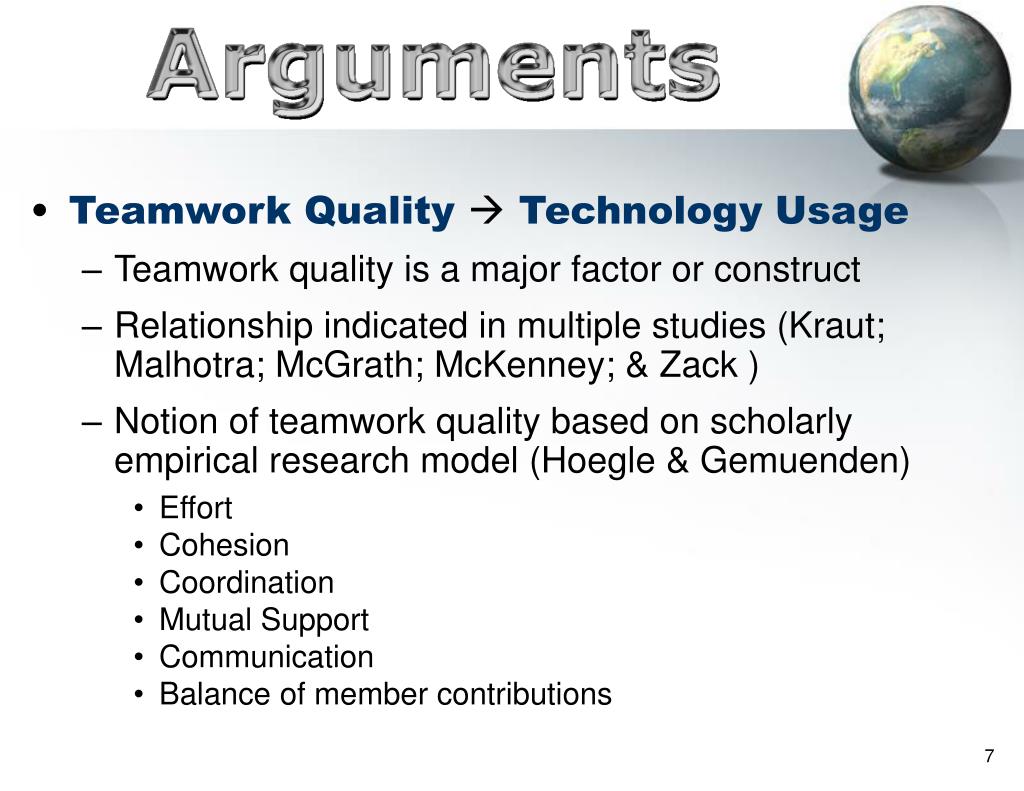 Arguments

• Teamwork Quality → Technology Usage
– Teamwork quality is a major factor or construct
– Relationship indicated in multiple studies (Kraut; Malhotra; McGrath; McKenney; & Zack )
– Notion of teamwork quality based on scholarly empirical research model (Hoegle & Gemuenden)
• Effort
• Cohesion
• Coordination
• Mutual Support
• Communication
• Balance of member contributions

7